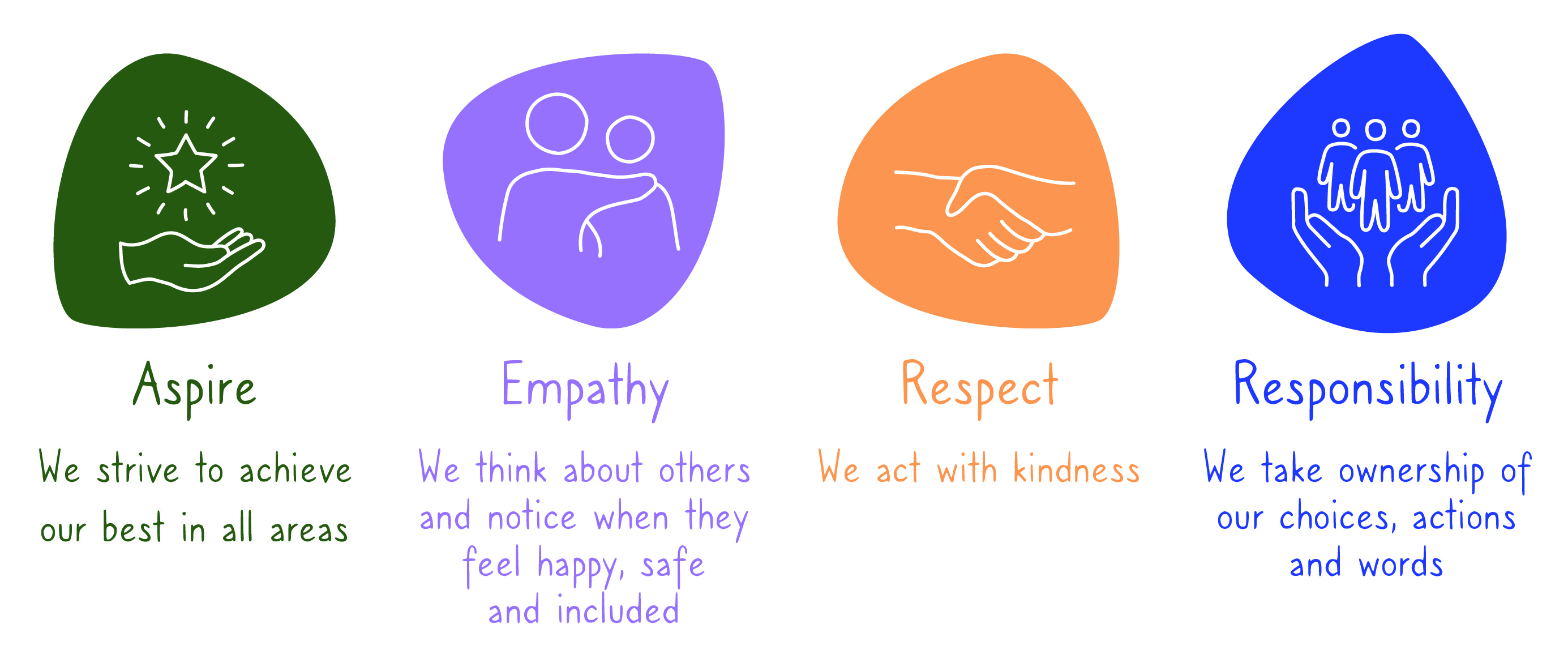 Aspire

We strive to achieve our best in all areas

Empathy

We think about others and notice when they feel happy, safe and included

Respect

We act with kindness

Responsibility

We take ownership of our choices, actions and words